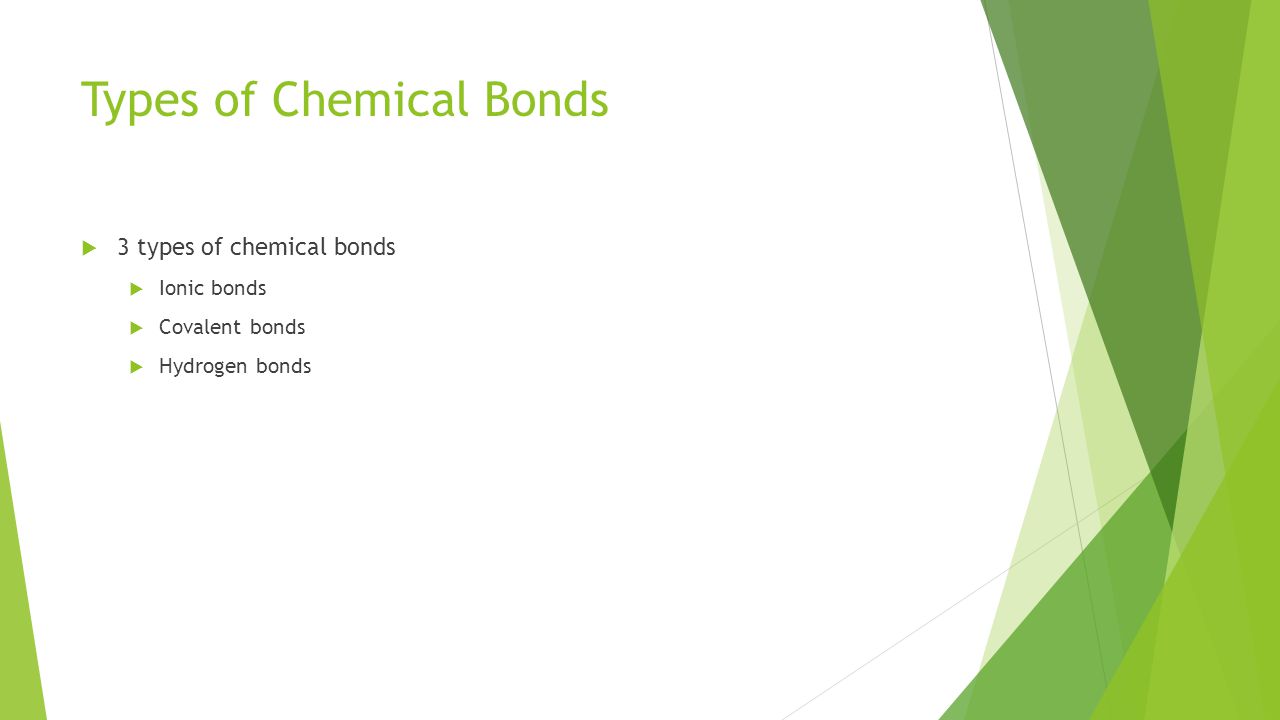 Types of Chemical Bonds

3 types of chemical bonds

Ionic bonds

Covalent bonds

Hydrogen bonds